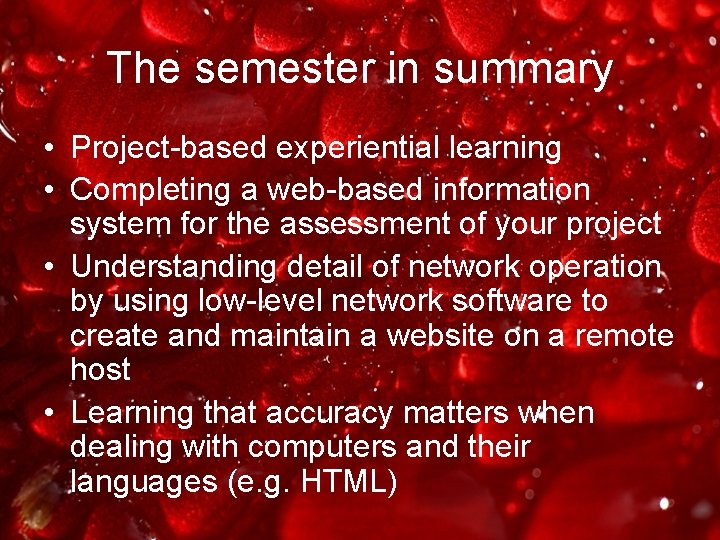 The semester in summary

• Project-based experiential learning
• Completing a web-based information system for the assessment of your project
• Understanding detail of network operation by using low-level network software to create and maintain a website on a remote host
• Learning that accuracy matters when dealing with computers and their languages (e.g. HTML)